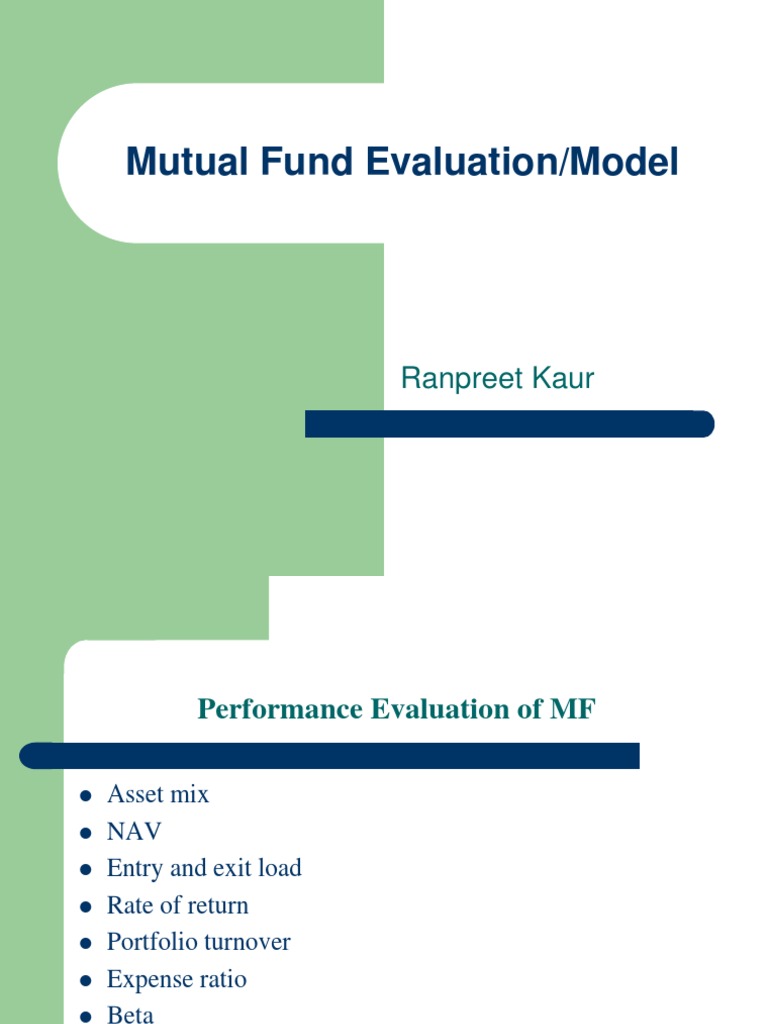 Mutual Fund Evaluation/Model

Ranpreet Kaur

Performance Evaluation of MF

- Asset mix
- NAV
- Entry and exit load
- Rate of return
- Portfolio turnover
- Expense ratio
- Beta